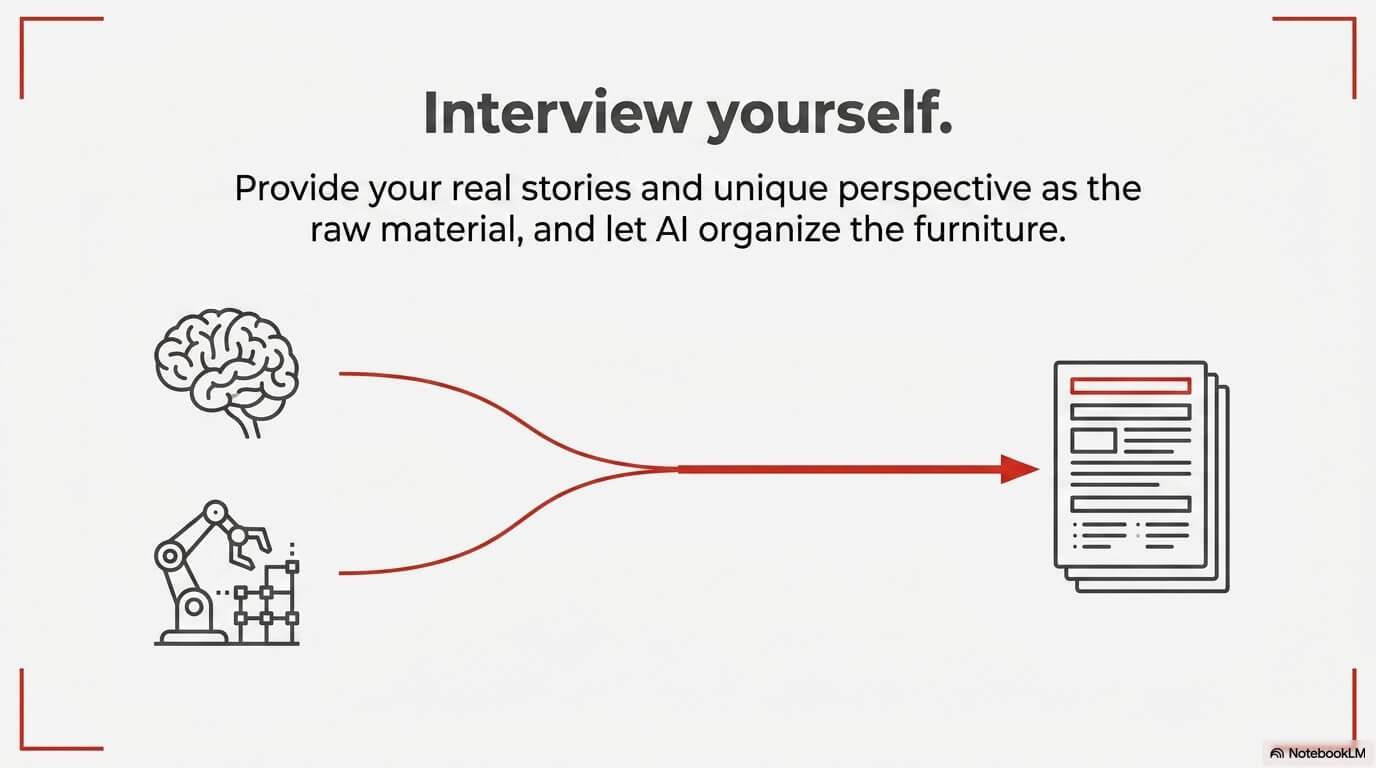 Interview yourself.

Provide your real stories and unique perspective as the raw material, and let AI organize the furniture.

NotebookLM